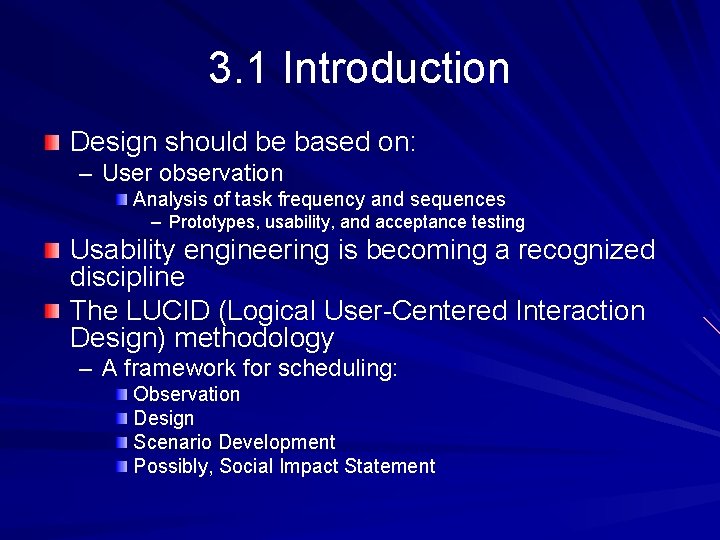 3.1 Introduction

Design should be based on:
– User observation
Analysis of task frequency and sequences
– Prototypes, usability, and acceptance testing

Usability engineering is becoming a recognized discipline

The LUCID (Logical User-Centered Interaction Design) methodology
– A framework for scheduling:
Observation
Design
Scenario Development
Possibly, Social Impact Statement